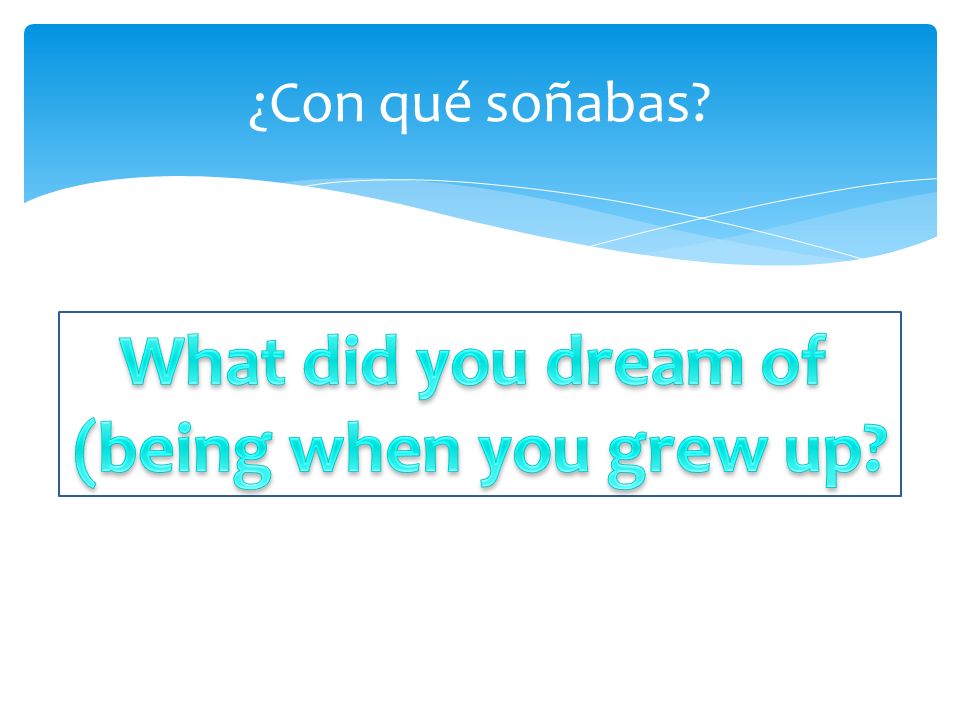 ¿Con qué soñabas?

What did you dream of (being when you grew up?